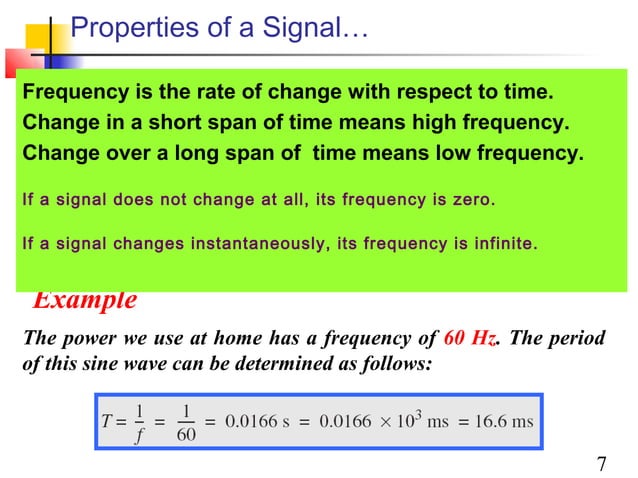 Properties of a Signal…

Frequency is the rate of change with respect to time.
Change in a short span of time means high frequency.
Change over a long span of time means low frequency.

If a signal does not change at all, its frequency is zero.

If a signal changes instantaneously, its frequency is infinite.

Example

The power we use at home has a frequency of 60 Hz. The period of this sine wave can be determined as follows:

$T = \frac{1}{f} = \frac{1}{60} = 0.0166 \text{ s} = 0.0166 \times 10^3 \text{ ms} = 16.6 \text{ ms}$

7